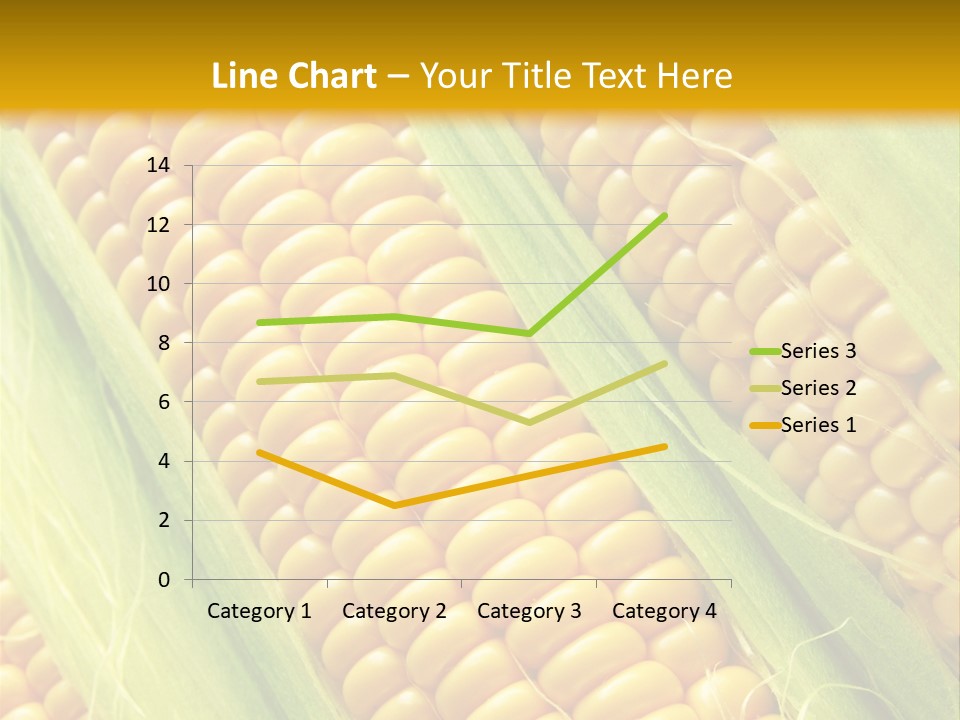 Line Chart – Your Title Text Here

14
12
10
8
6
4
2
0

Category 1 Category 2 Category 3 Category 4

Series 3
Series 2
Series 1